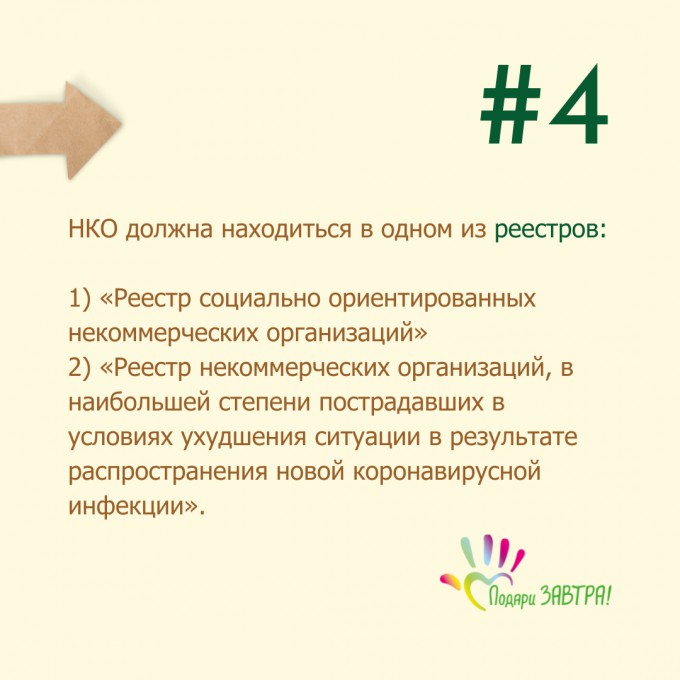 #4

НКО должна находиться в одном из реестров:

1) «Реестр социально ориентированных некоммерческих организаций»
2) «Реестр некоммерческих организаций, в наибольшей степени пострадавших в условиях ухудшения ситуации в результате распространения новой коронавирусной инфекции».

Подари ЗАВТРА!